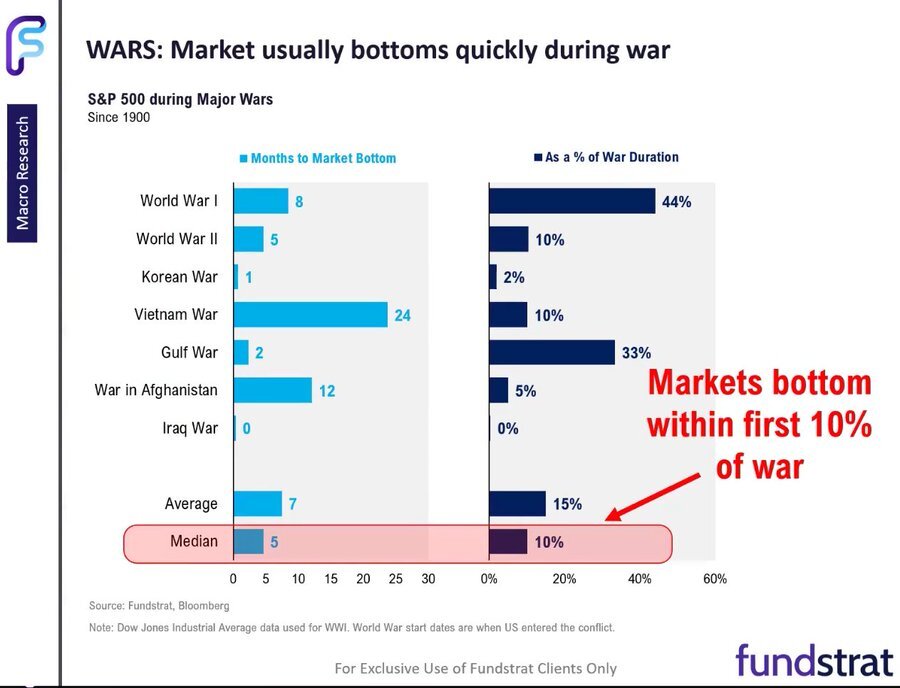 Macro Research

WARS: Market usually bottoms quickly during war

S&P 500 during Major Wars
Since 1900

| | Months to Market Bottom | As a % of War Duration |
|---|---|---|
| World War I | 8 | 44% |
| World War II | 5 | 10% |
| Korean War | 1 | 2% |
| Vietnam War | 24 | 10% |
| Gulf War | 2 | 33% |
| War in Afghanistan | 12 | 5% |
| Iraq War | 0 | 0% |
| Average | 7 | 15% |
| Median | 5 | 10% |

0 5 10 15 20 25 30

0% 20% 40% 60%

Markets bottom within first 10% of war

Source: Fundstrat, Bloomberg

Note: Dow Jones Industrial Average data used for WWI. World War start dates are when US entered the conflict.

For Exclusive Use of Fundstrat Clients Only

fundstrat